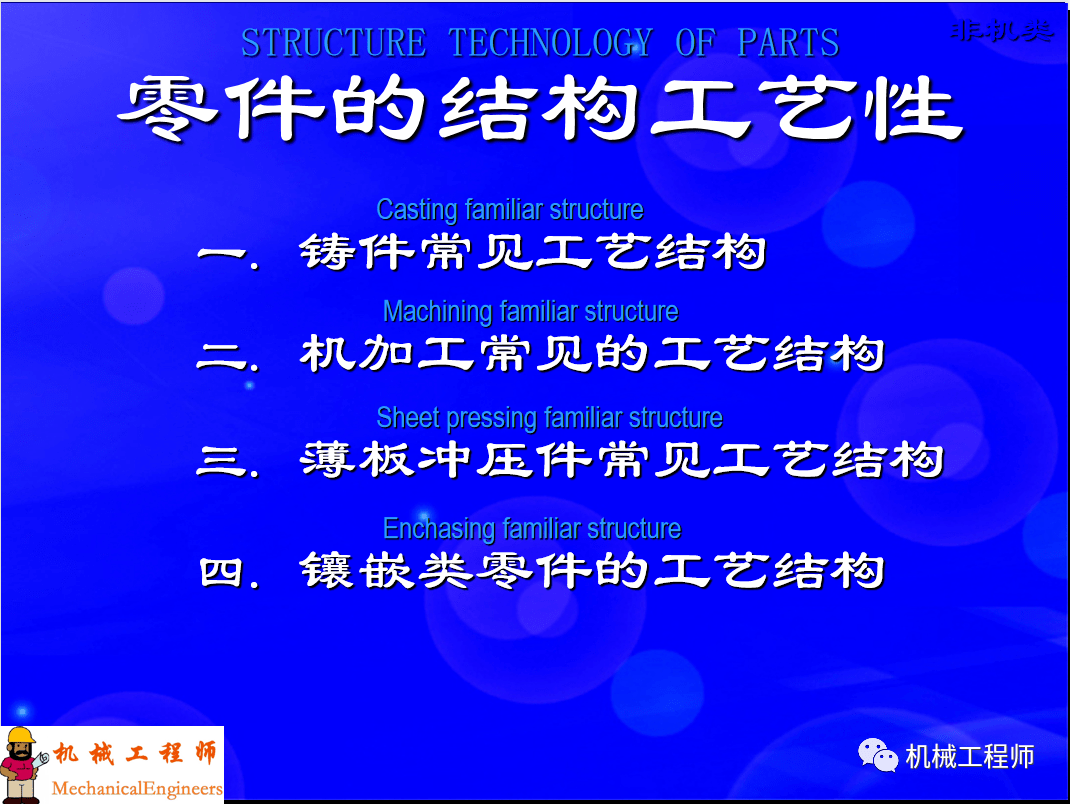 STRUCTURE TECHNOLOGY OF PARTS

非机类

零件的结构工艺性

Casting familiar structure

一. 铸件常见工艺结构

Machining familiar structure

二. 机加工常见的工艺结构

Sheet pressing familiar structure

三. 薄板冲压件常见工艺结构

Enchasing familiar structure

四. 镶嵌类零件的工艺结构

机械工程师
MechanicalEngineers

机械工程师